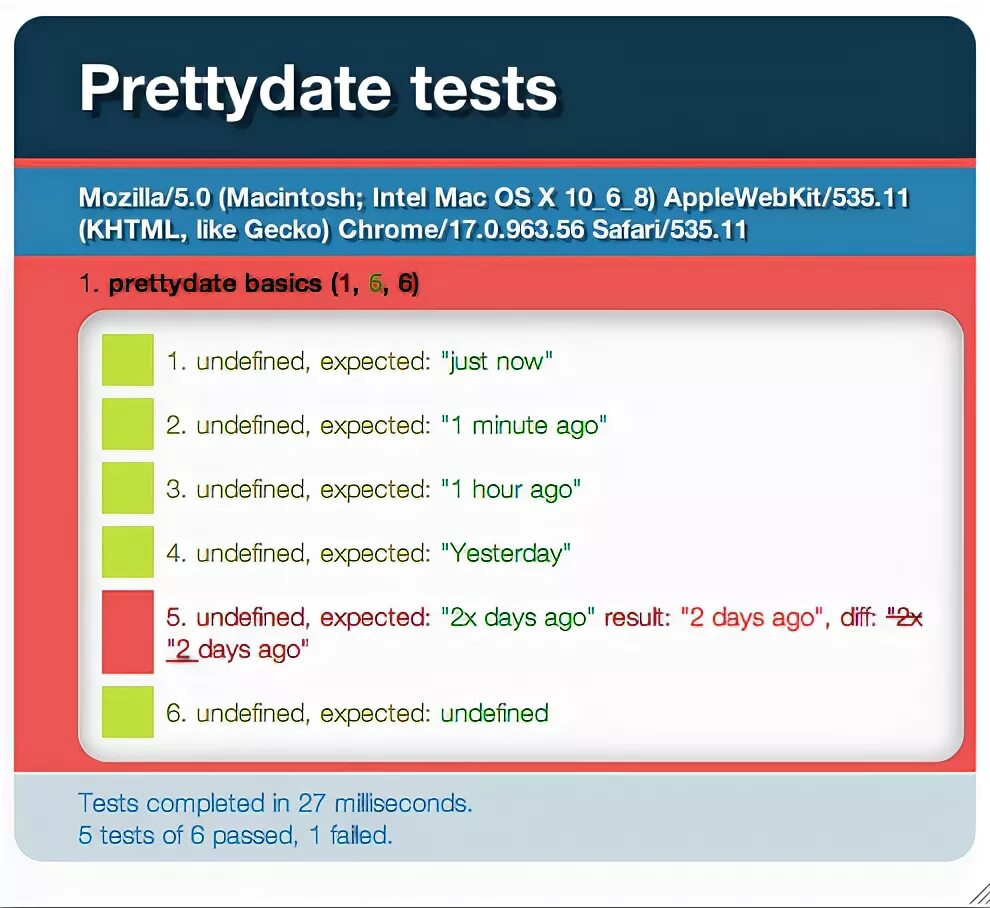 Prettydate tests

Mozilla/5.0 (Macintosh; Intel Mac OS X 10_6_8) AppleWebKit/535.11 (KHTML, like Gecko) Chrome/17.0.963.56 Safari/535.11

1. prettydate basics (1, 6, 6)

1. undefined, expected: "just now"

2. undefined, expected: "1 minute ago"

3. undefined, expected: "1 hour ago"

4. undefined, expected: "Yesterday"

5. undefined, expected: "2x days ago" result: "2 days ago", diff: "2x "2 days ago"

6. undefined, expected: undefined

Tests completed in 27 milliseconds.
5 tests of 6 passed, 1 failed.